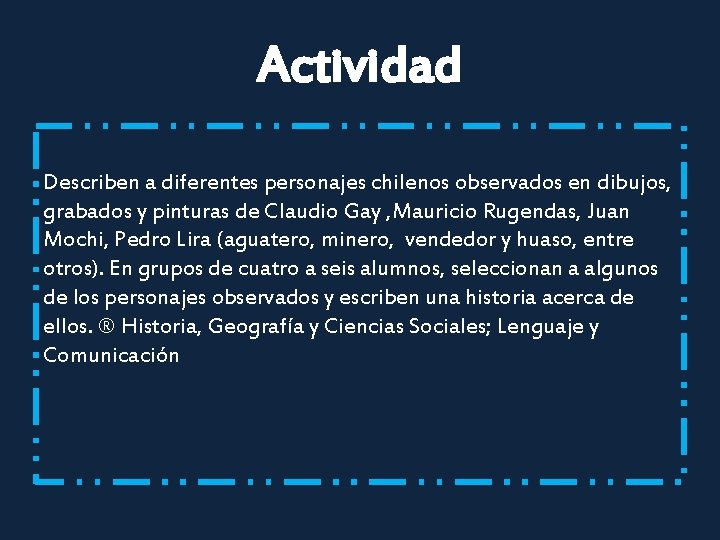 Actividad

Describen a diferentes personajes chilenos observados en dibujos, grabados y pinturas de Claudio Gay ,Mauricio Rugendas, Juan Mochi, Pedro Lira (aguatero, minero, vendedor y huaso, entre otros). En grupos de cuatro a seis alumnos, seleccionan a algunos de los personajes observados y escriben una historia acerca de ellos. ® Historia, Geografía y Ciencias Sociales; Lenguaje y Comunicación